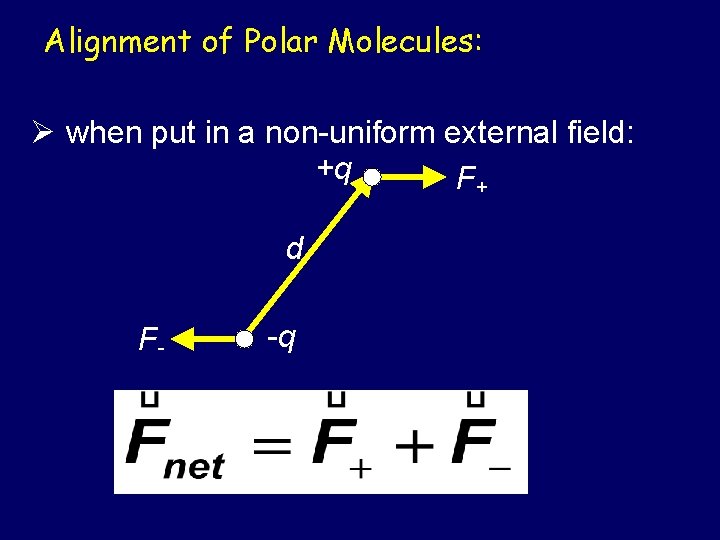 Alignment of Polar Molecules:

➢ when put in a non-uniform external field:

$+q$ $F_+$

$d$

$F_-$ $-q$

$\vec{F}_{net} = \vec{F}_+ + \vec{F}_-$